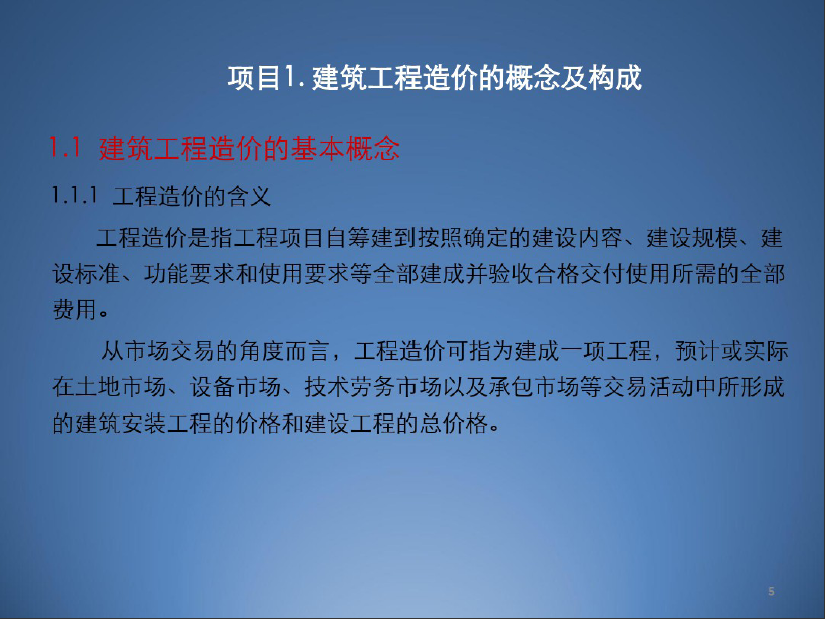 项目1. 建筑工程造价的概念及构成

1.1 建筑工程造价的基本概念

1.1.1 工程造价的含义

工程造价是指工程项目自筹建到按照确定的建设内容、建设规模、建设标准、功能要求和使用要求等全部建成并验收合格交付使用所需的全部费用。

从市场交易的角度而言，工程造价可指为建成一项工程，预计或实际在土地市场、设备市场、技术劳务市场以及承包市场等交易活动中所形成的建筑安装工程的价格和建设工程的总价格。

5